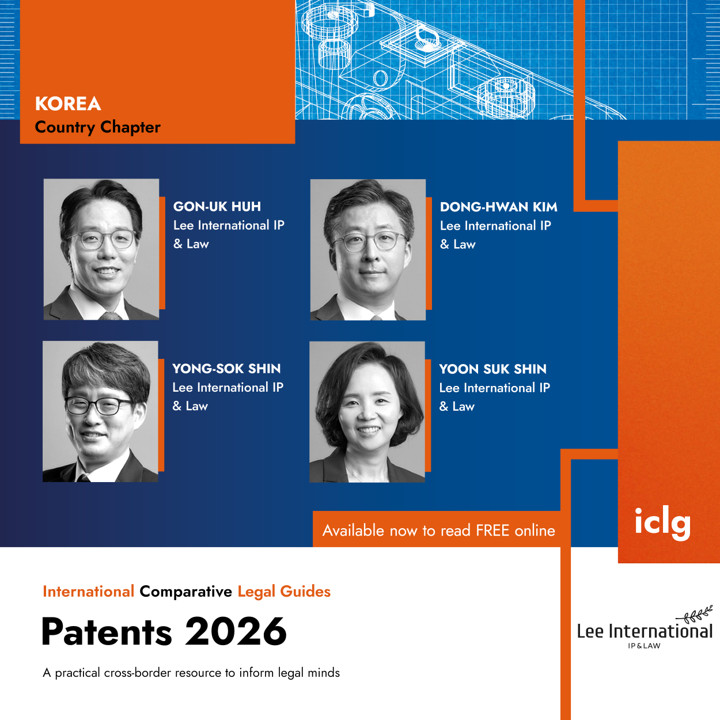 KOREA
Country Chapter

GON-UK HUH
Lee International IP & Law

DONG-HWAN KIM
Lee International IP & Law

YONG-SOK SHIN
Lee International IP & Law

YOON SUK SHIN
Lee International IP & Law

Available now to read FREE online

iclg

International Comparative Legal Guides

Patents 2026

A practical cross-border resource to inform legal minds

Lee International
IP & LAW